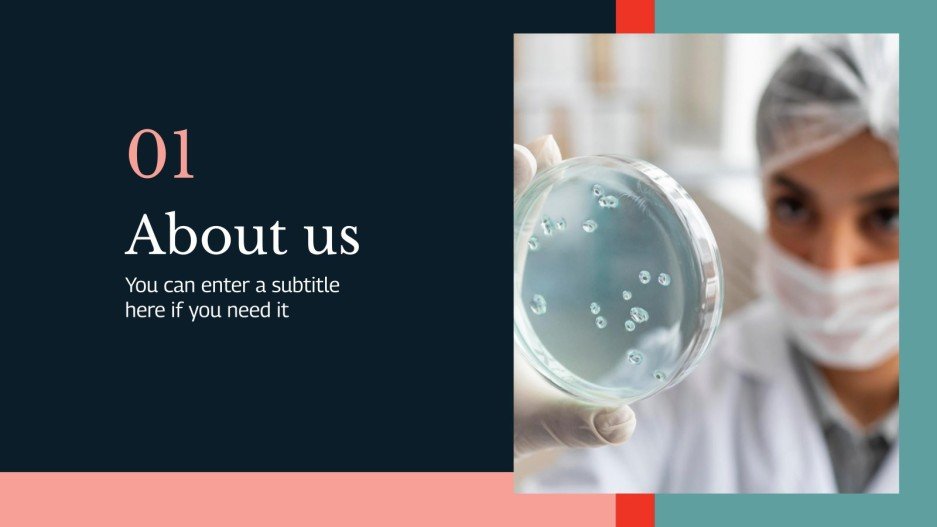 01

About us

You can enter a subtitle here if you need it